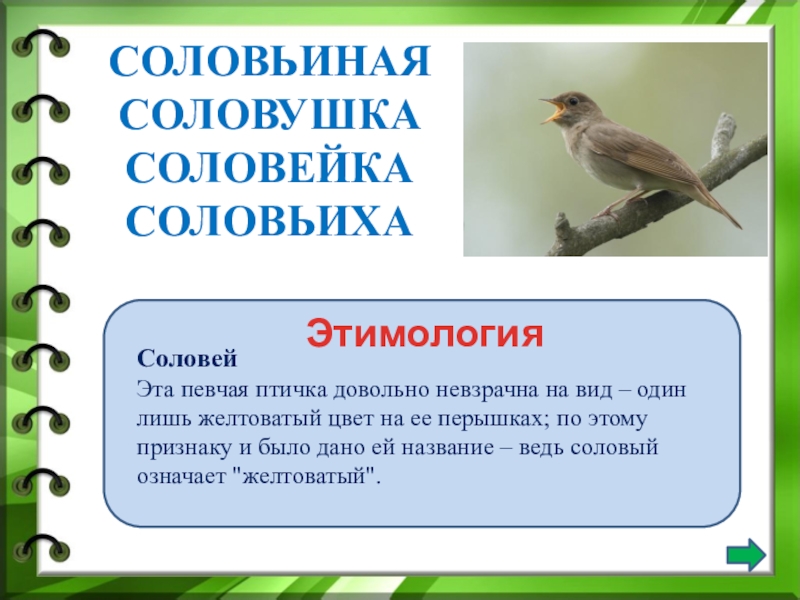 СОЛОВЬИНАЯ
СОЛОВУШКА
СОЛОВЕЙКА
СОЛОВЬИХА

Этимология

Соловей
Эта певчая птичка довольно невзрачна на вид – один лишь желтоватый цвет на ее перышках; по этому признаку и было дано ей название – ведь соловый означает "желтоватый".